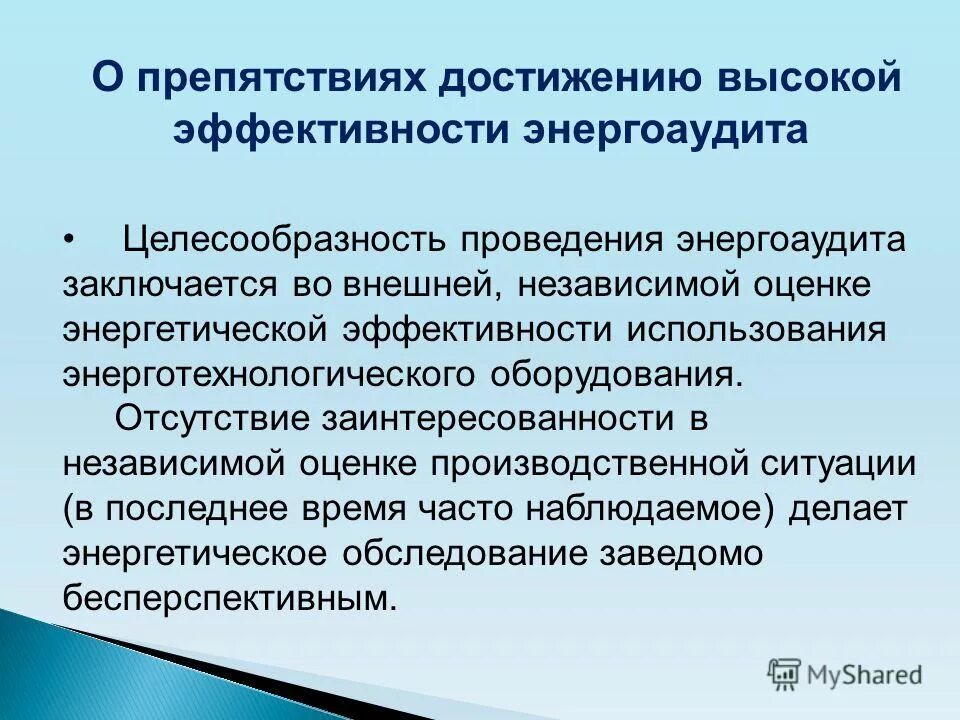 О препятствиях достижению высокой эффективности энергоаудита

• Целесообразность проведения энергоаудита заключается во внешней, независимой оценке энергетической эффективности использования энерготехнологического оборудования.

Отсутствие заинтересованности в независимой оценке производственной ситуации (в последнее время часто наблюдаемое) делает энергетическое обследование заведомо бесперспективным.

MyShared